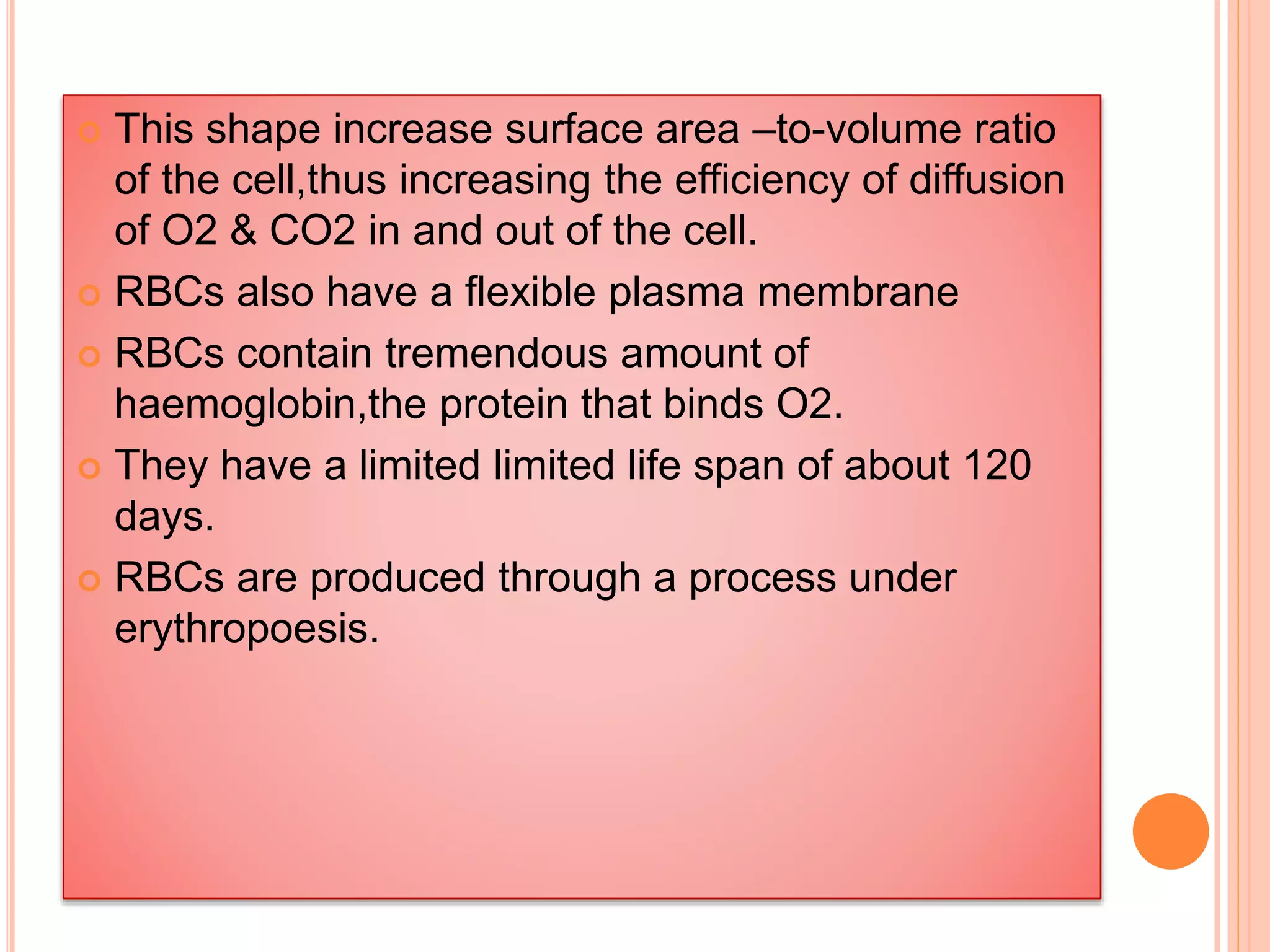 This shape increase surface area –to-volume ratio of the cell,thus increasing the efficiency of diffusion of O2 & CO2 in and out of the cell.

RBCs also have a flexible plasma membrane

RBCs contain tremendous amount of haemoglobin,the protein that binds O2.

They have a limited limited life span of about 120 days.

RBCs are produced through a process under erythropoesis.